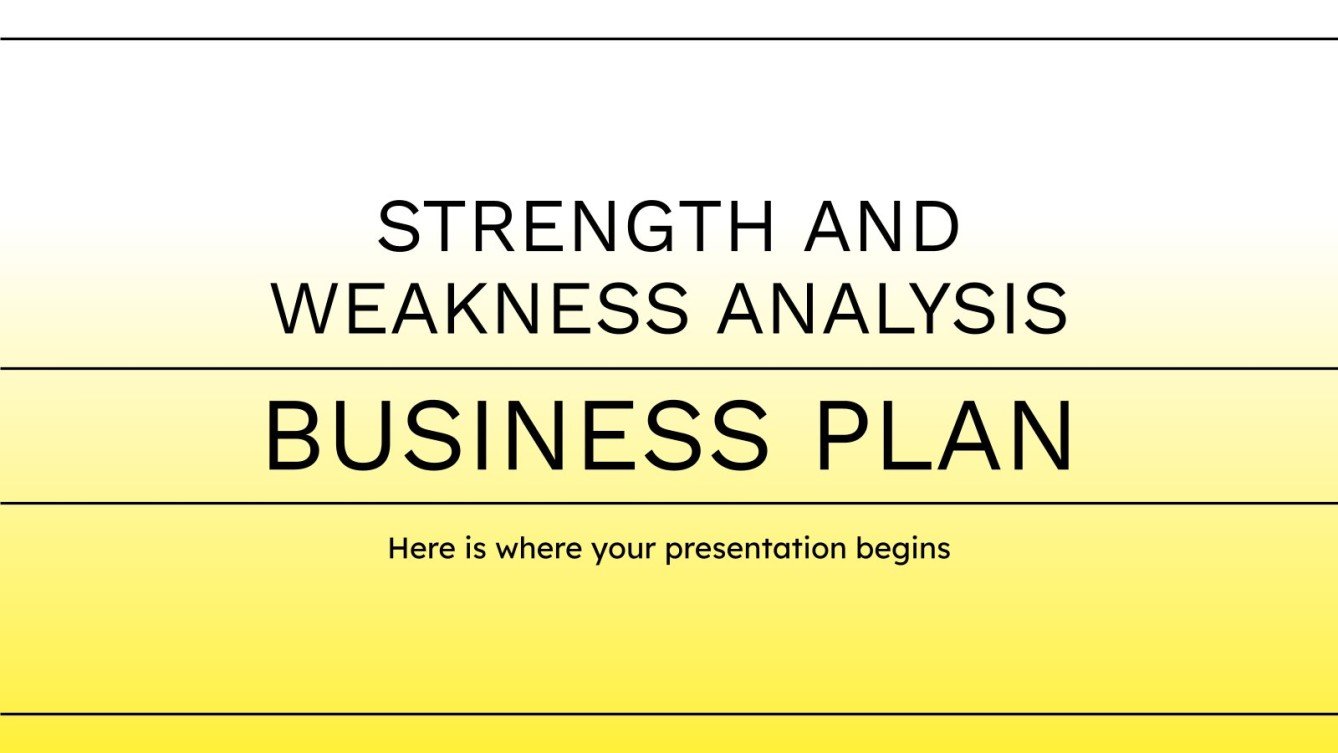 STRENGTH AND WEAKNESS ANALYSIS

BUSINESS PLAN

Here is where your presentation begins